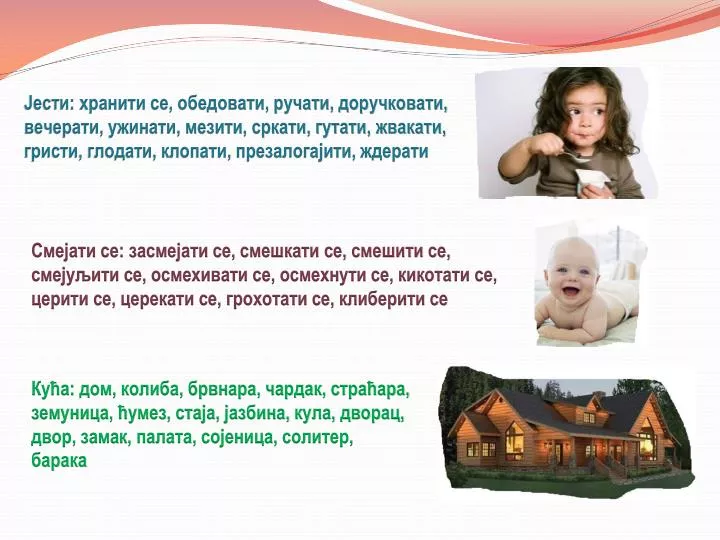 Јести: хранити се, обедовати, ручати, доручковати, вечерати, ужинати, мезити, сркати, гутати, жвакати, гристи, глодати, клопати, презалогајити, ждерати

Смејати се: засмејати се, смешкати се, смешити се, смејуљити се, осмехивати се, осмехнути се, кикотати се, церити се, церекати се, грохотати се, клиберити се

Кућа: дом, колиба, брвнара, чардак, страћара, земуница, ћумез, стаја, јазбина, кула, дворац, двор, замак, палата, сојеница, солитер, барака